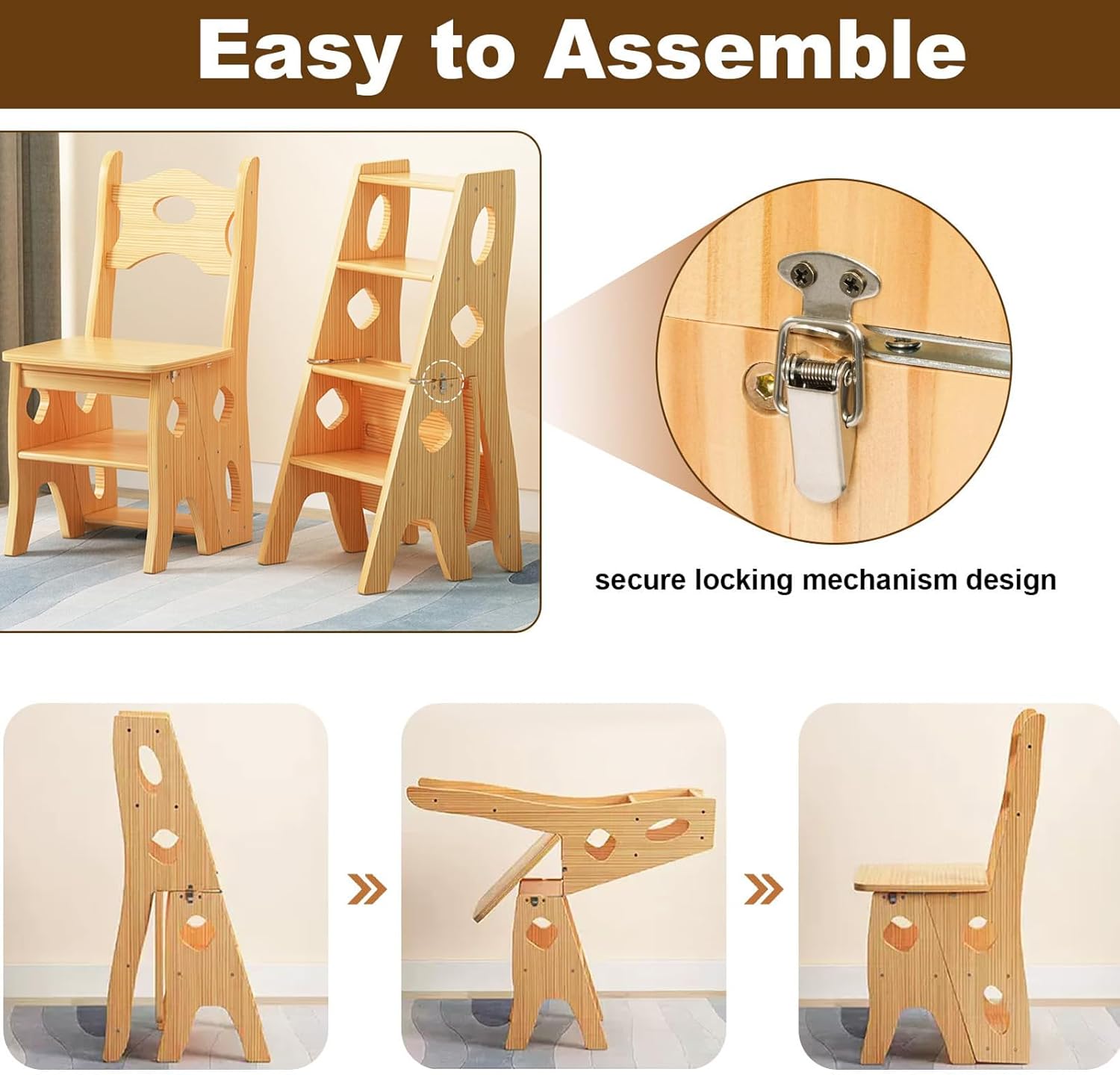 Easy to Assemble

secure locking mechanism design